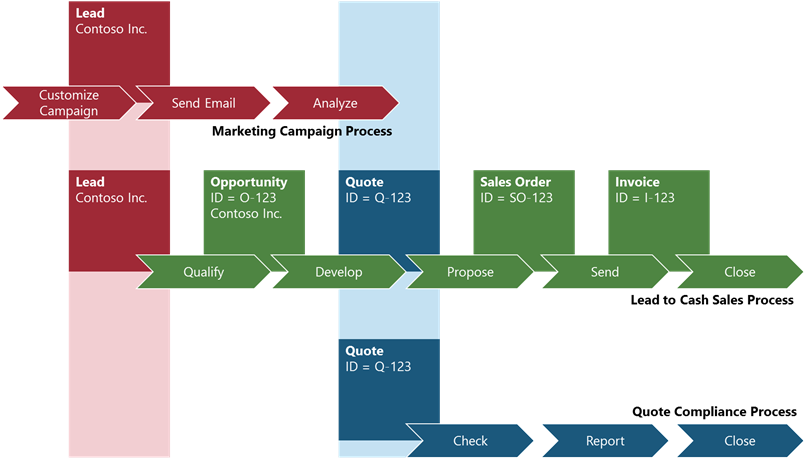 Lead
Contoso Inc.

Customize Campaign

Send Email

Analyze

Marketing Campaign Process

Lead
Contoso Inc.

Opportunity
ID = O-123
Contoso Inc.

Quote
ID = Q-123

Sales Order
ID = SO-123

Invoice
ID = I-123

Qualify

Develop

Propose

Send

Close

Lead to Cash Sales Process

Quote
ID = Q-123

Quote Compliance Process

Check

Report

Close